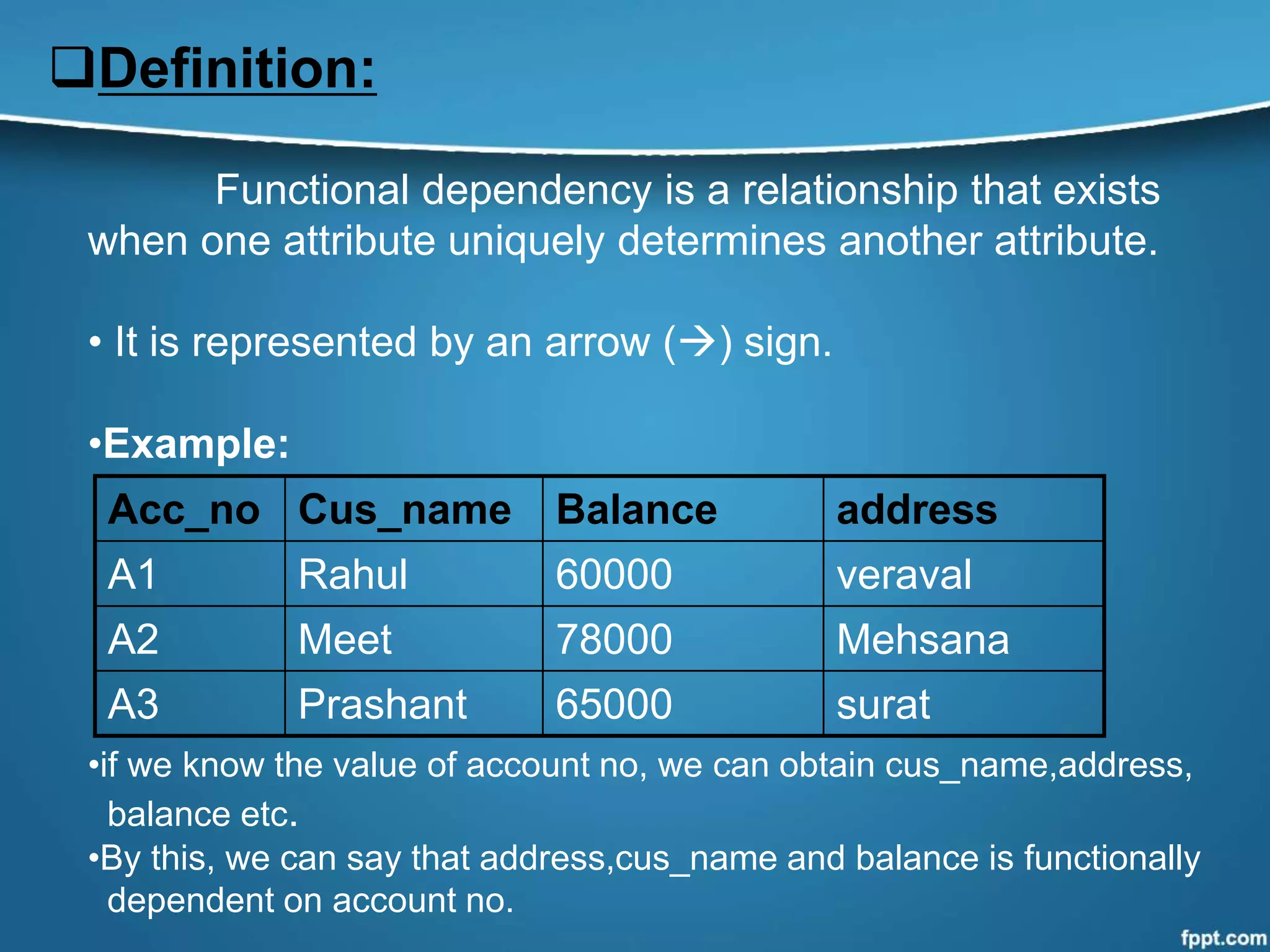 ❑Definition:

Functional dependency is a relationship that exists when one attribute uniquely determines another attribute.

• It is represented by an arrow (→) sign.

•Example:

| Acc_no | Cus_name | Balance | address |
|---|---|---|---|
| A1 | Rahul | 60000 | veraval |
| A2 | Meet | 78000 | Mehsana |
| A3 | Prashant | 65000 | surat |

•if we know the value of account no, we can obtain cus_name,address, balance etc.
•By this, we can say that address,cus_name and balance is functionally dependent on account no.

fppt.com